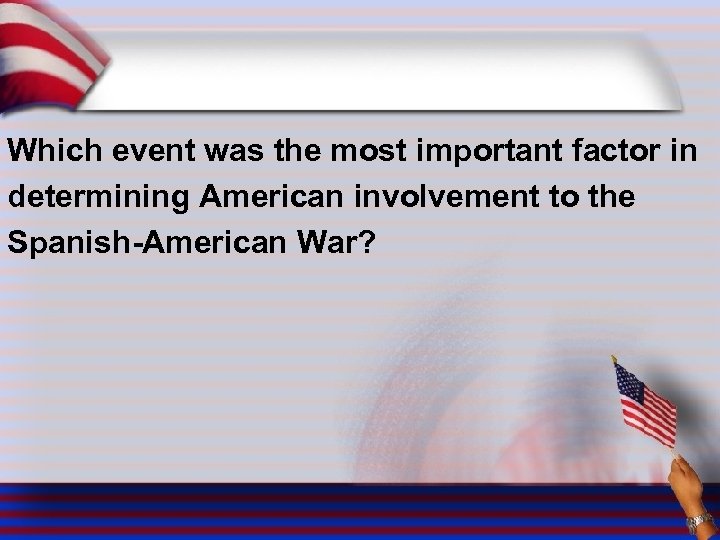 Which event was the most important factor in determining American involvement to the Spanish-American War?